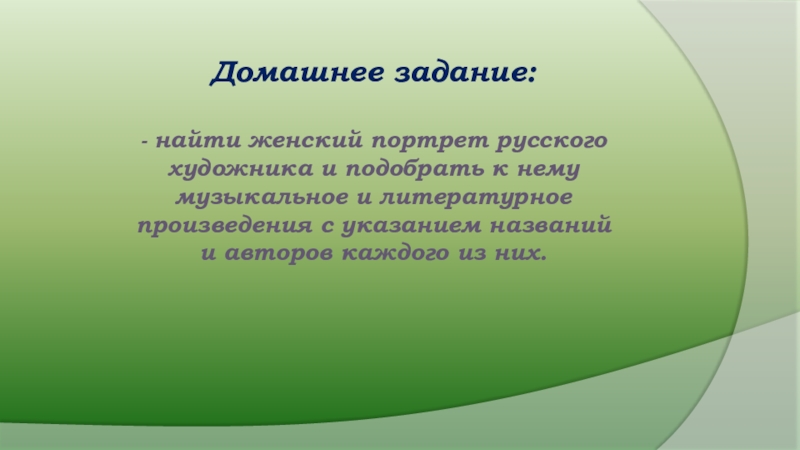 Домашнее задание:

- найти женский портрет русского художника и подобрать к нему музыкальное и литературное произведения с указанием названий и авторов каждого из них.